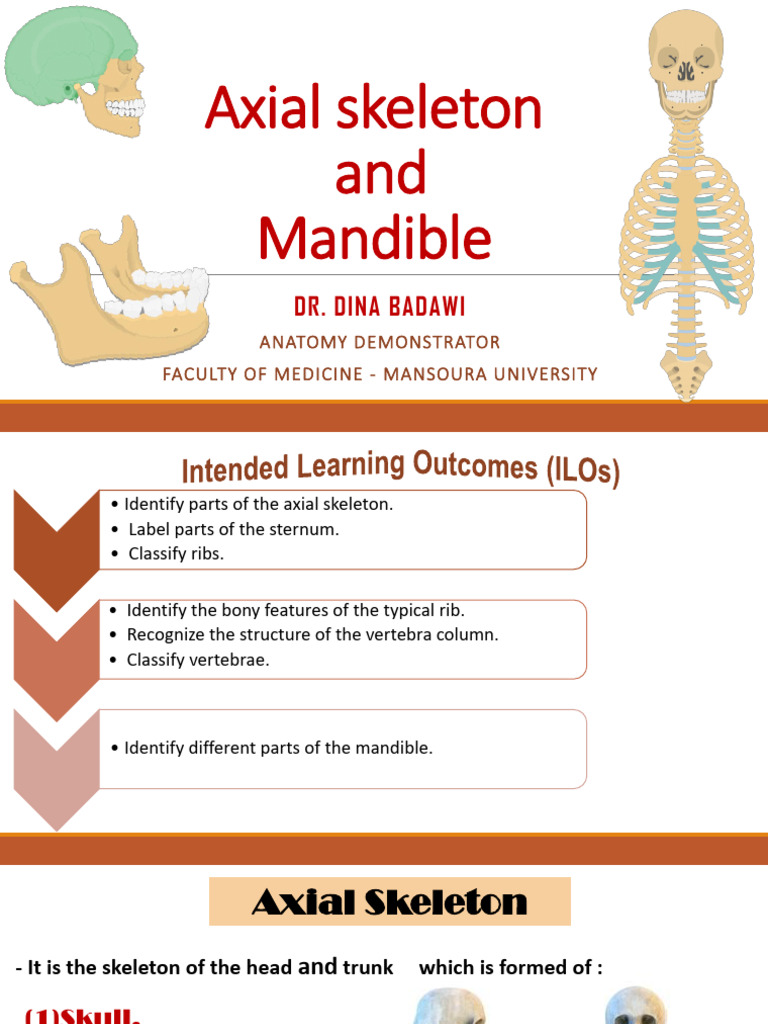 Axial skeleton and Mandible

DR. DINA BADAWI

ANATOMY DEMONSTRATOR

FACULTY OF MEDICINE - MANSOURA UNIVERSITY

Intended Learning Outcomes (ILOs)

• Identify parts of the axial skeleton.
• Label parts of the sternum.
• Classify ribs.

• Identify the bony features of the typical rib.
• Recognize the structure of the vertebra column.
• Classify vertebrae.

• Identify different parts of the mandible.

Axial Skeleton

- It is the skeleton of the head and trunk which is formed of :

(1)Skull.